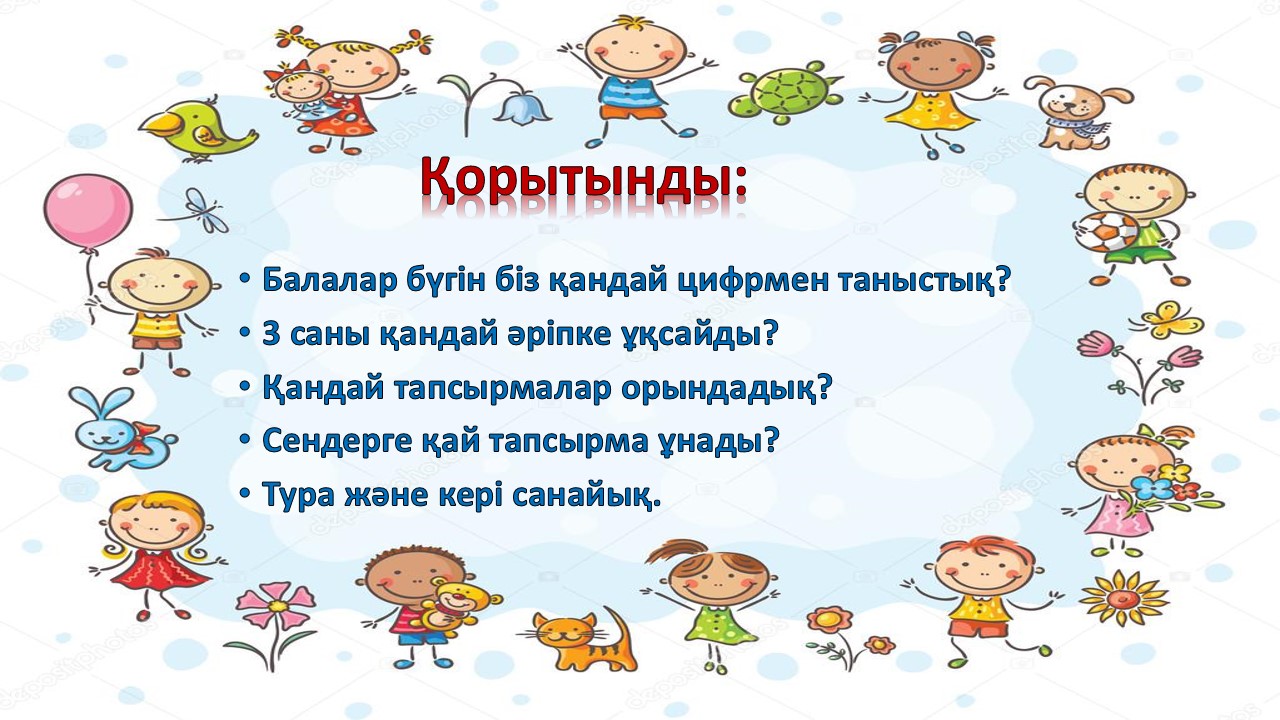 Қорытынды:

• Балалар бүгін біз қандай цифрмен таныстық?
• 3 саны қандай әріпке ұқсайды?
• Қандай тапсырмалар орындадық?
• Сендерге қай тапсырма ұнады?
• Тура және кері санайық.